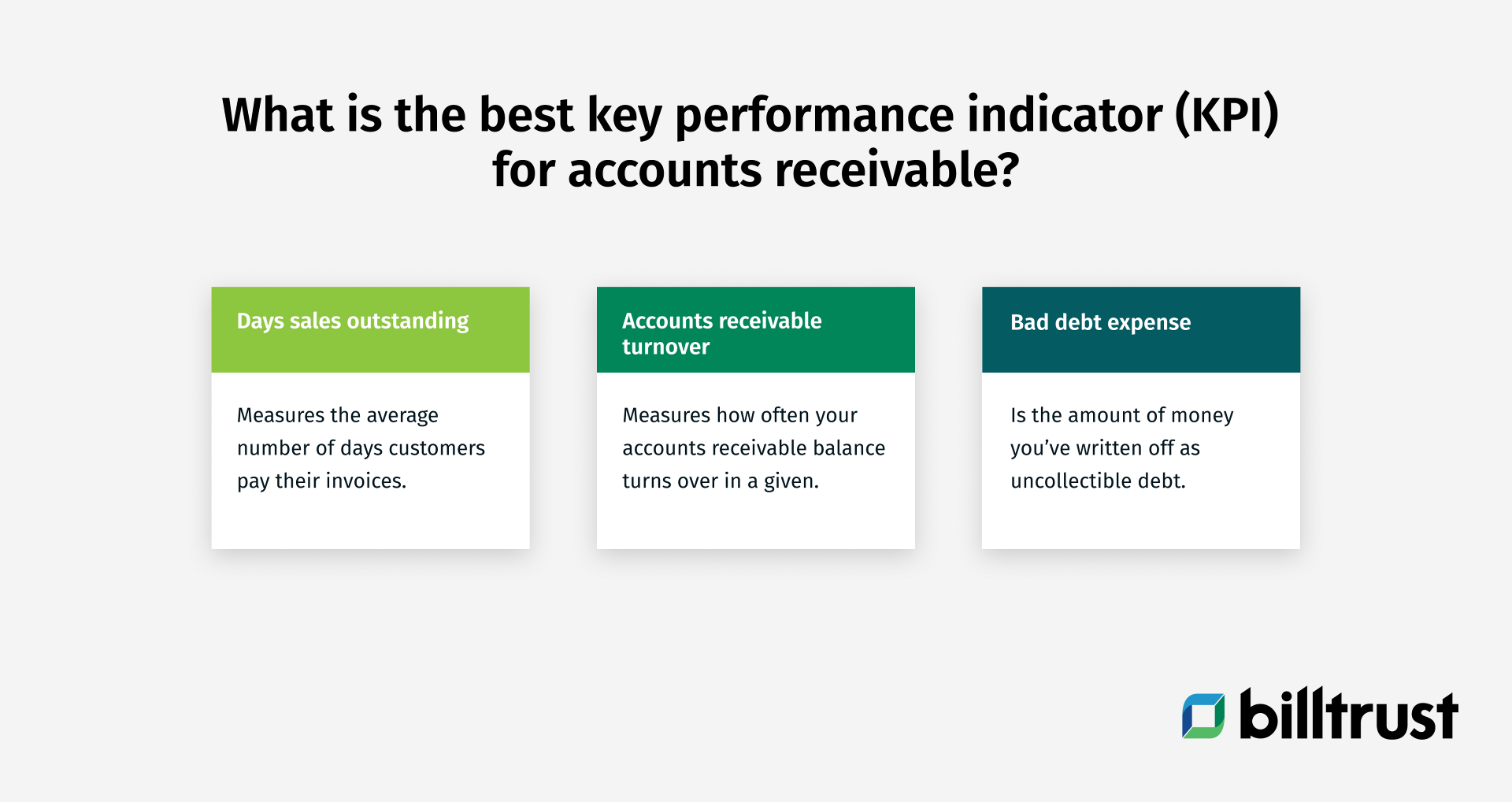 What is the best key performance indicator (KPI) for accounts receivable?

Days sales outstanding

Measures the average number of days customers pay their invoices.

Accounts receivable turnover

Measures how often your accounts receivable balance turns over in a given.

Bad debt expense

Is the amount of money you've written off as uncollectible debt.

billtrust